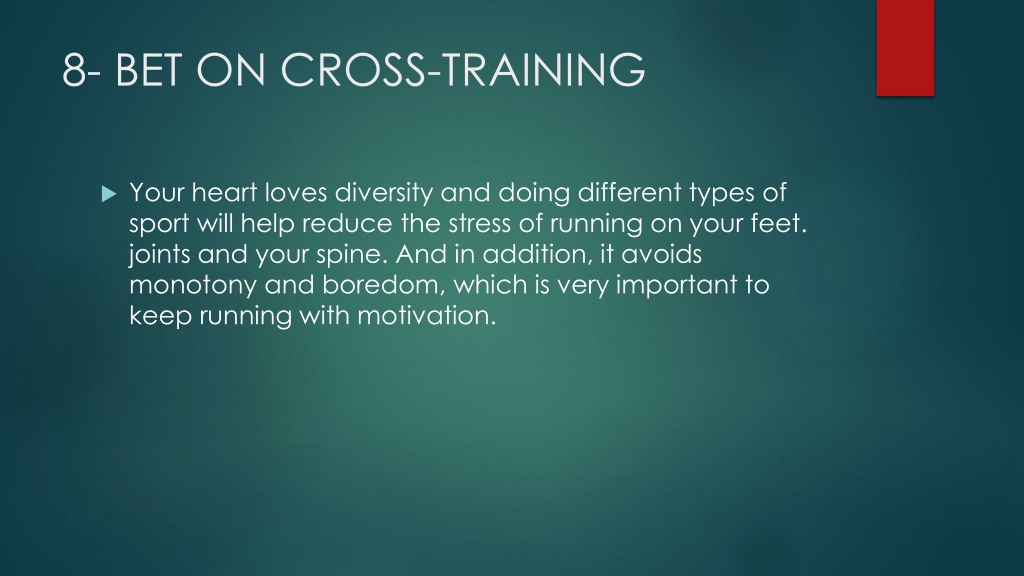 8- BET ON CROSS-TRAINING

Your heart loves diversity and doing different types of sport will help reduce the stress of running on your feet. joints and your spine. And in addition, it avoids monotony and boredom, which is very important to keep running with motivation.